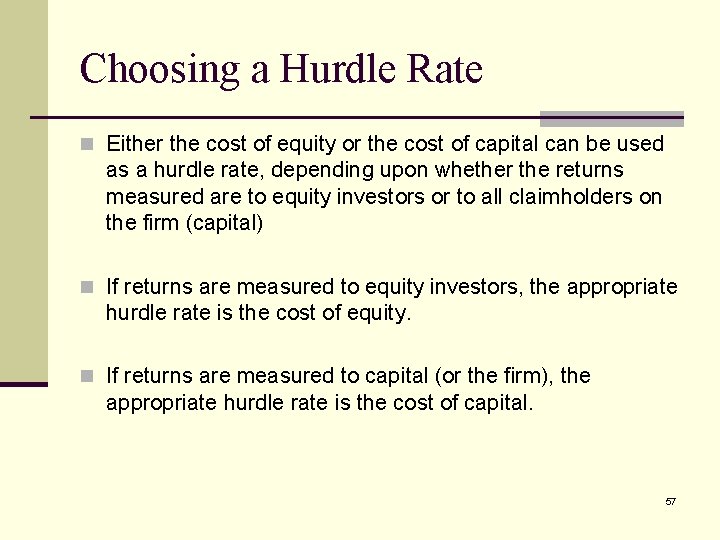 Choosing a Hurdle Rate

Either the cost of equity or the cost of capital can be used as a hurdle rate, depending upon whether the returns measured are to equity investors or to all claimholders on the firm (capital)

If returns are measured to equity investors, the appropriate hurdle rate is the cost of equity.

If returns are measured to capital (or the firm), the appropriate hurdle rate is the cost of capital.

57